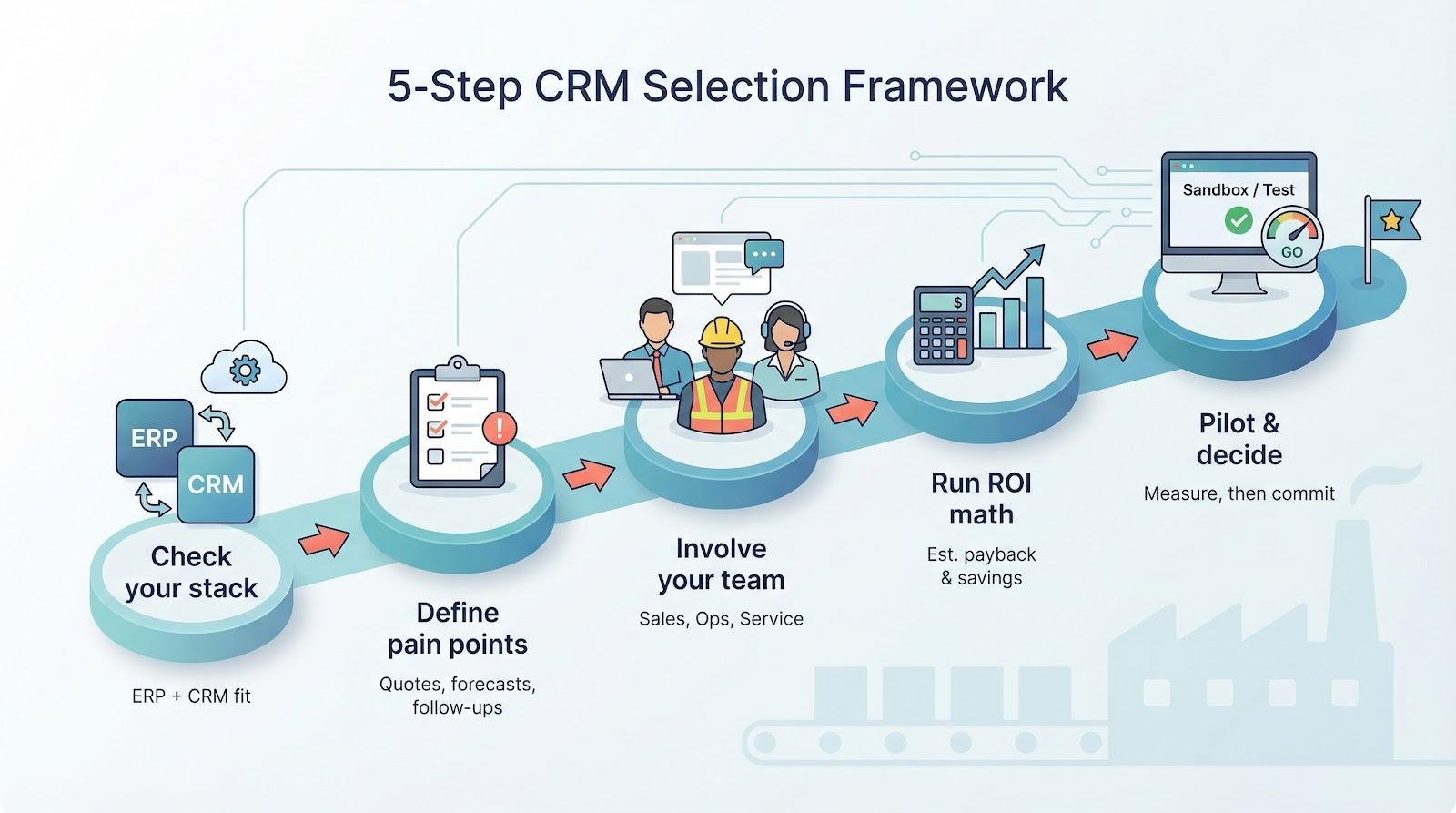 5-Step CRM Selection Framework

ERP

CRM

Check your stack

ERP + CRM fit

Define pain points

Quotes, forecasts, follow-ups

Involve your team

Sales, Ops, Service

$

Run ROI math

Est. payback & savings

Sandbox / Test

GO

Pilot & decide

Measure, then commit